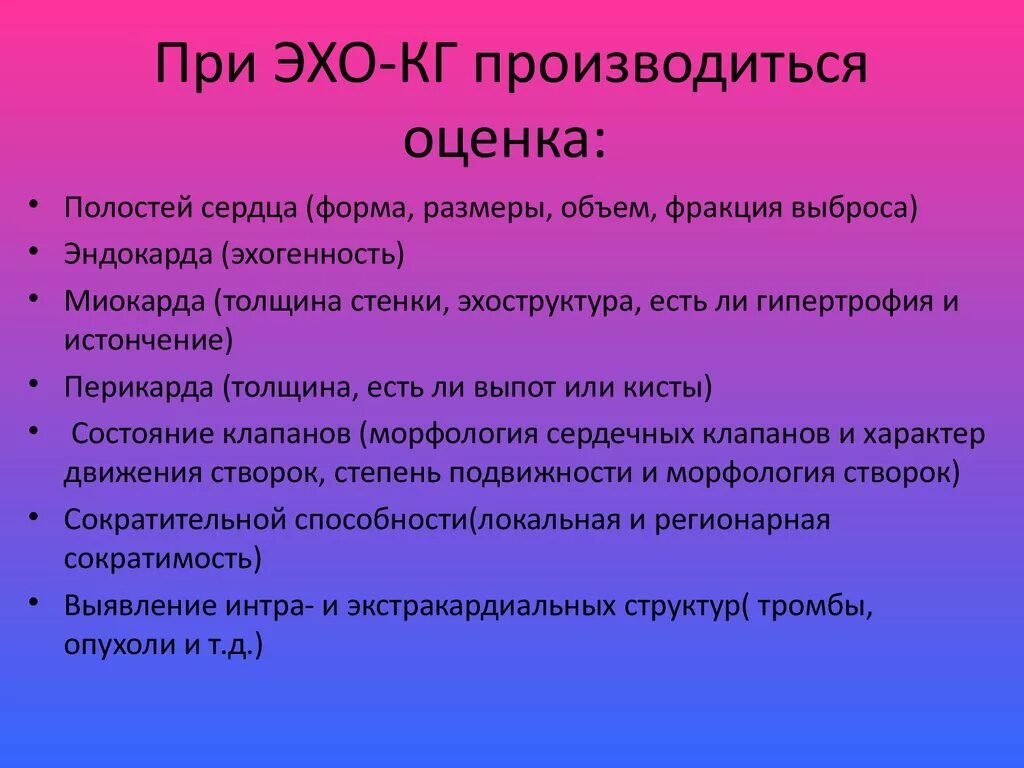 При ЭХО-КГ производиться оценка:

• Полостей сердца (форма, размеры, объем, фракция выброса)
• Эндокарда (эхогенность)
• Миокарда (толщина стенки, эхоструктура, есть ли гипертрофия и истончение)
• Перикарда (толщина, есть ли выпот или кисты)
• Состояние клапанов (морфология сердечных клапанов и характер движения створок, степень подвижности и морфология створок)
• Сократительной способности(локальная и регионарная сократимость)
• Выявление интра- и экстракардиальных структур( тромбы, опухоли и т.д.)